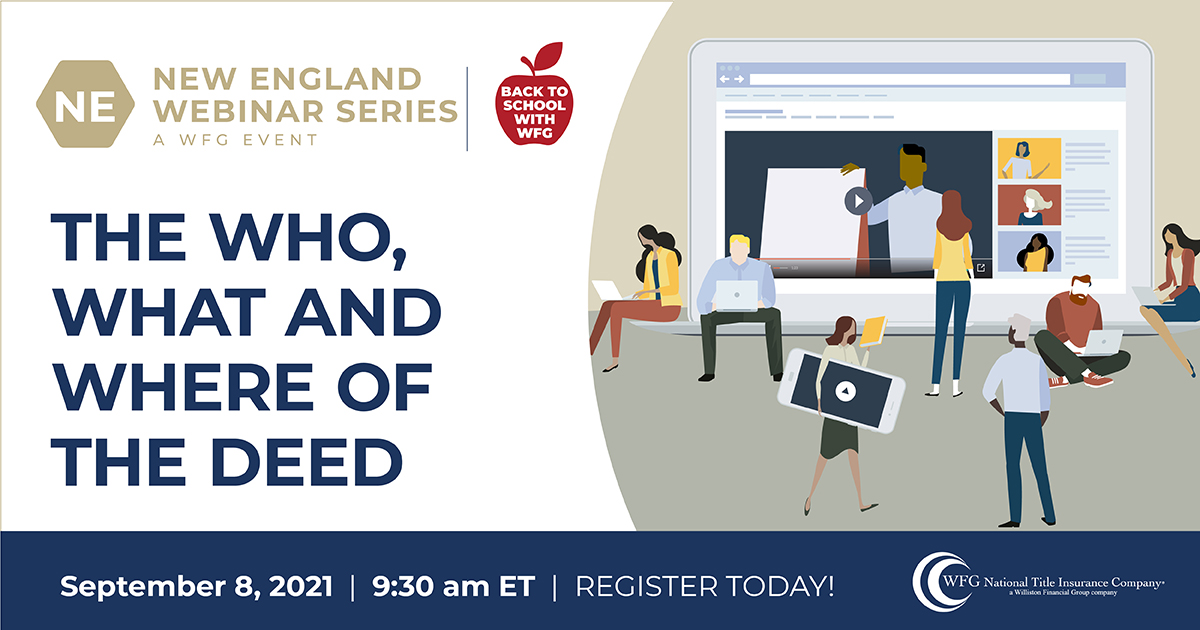 NE NEW ENGLAND WEBINAR SERIES
A WFG EVENT

BACK TO SCHOOL WITH WFG

THE WHO, WHAT AND WHERE OF THE DEED

September 8, 2021 | 9:30 am ET | REGISTER TODAY!

WFG National Title Insurance Company®
a Williston Financial Group company